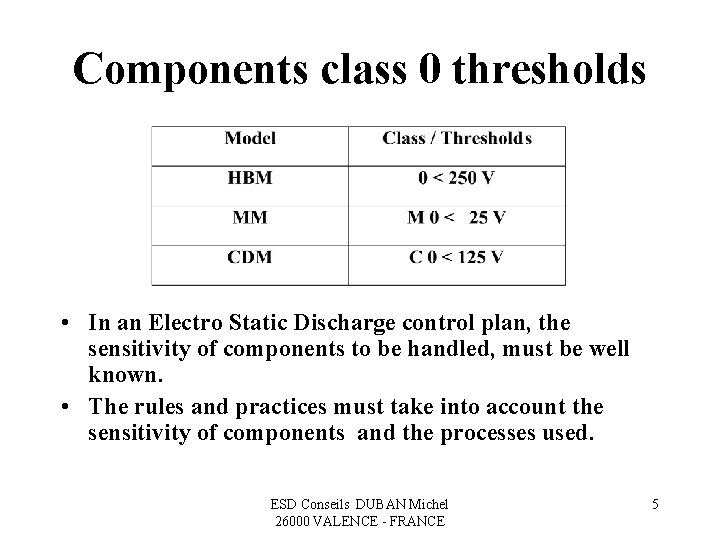 Components class 0 thresholds

| Model | Class / Thresholds |
|---|---|
| HBM | 0 < 250 V |
| MM | M 0 < 25 V |
| CDM | C 0 < 125 V |

• In an Electro Static Discharge control plan, the sensitivity of components to be handled, must be well known.

• The rules and practices must take into account the sensitivity of components and the processes used.

ESD Conseils DUBAN Michel
26000 VALENCE - FRANCE

5